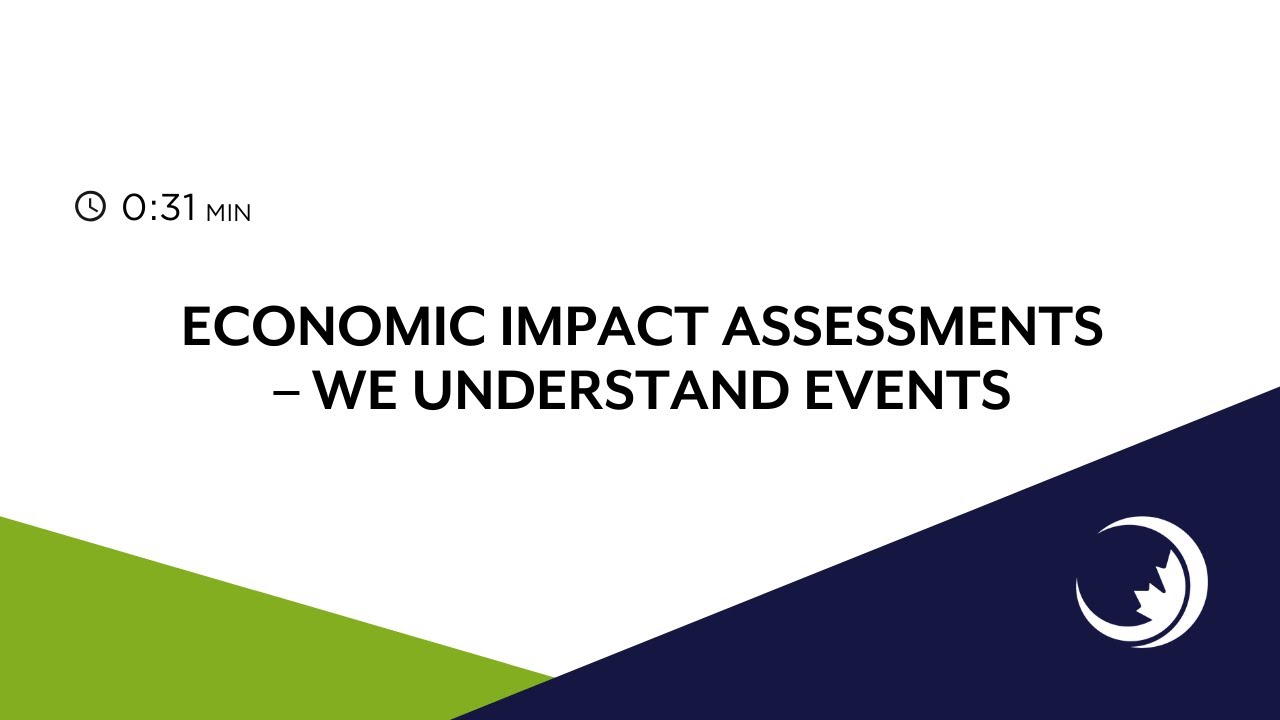 0:31 MIN

ECONOMIC IMPACT ASSESSMENTS – WE UNDERSTAND EVENTS